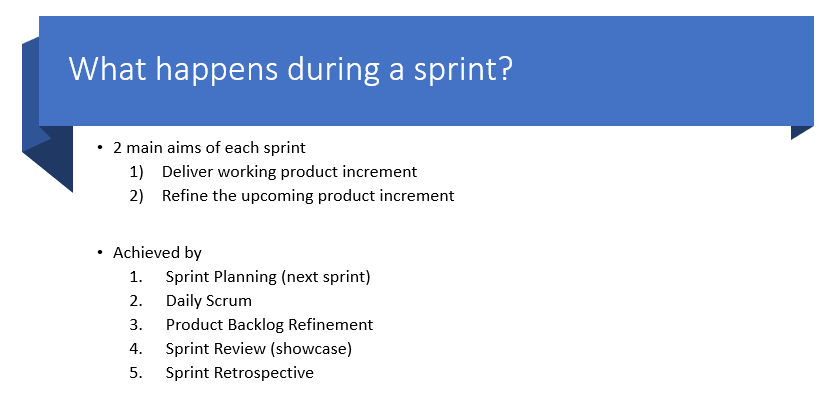 What happens during a sprint?

• 2 main aims of each sprint
1) Deliver working product increment
2) Refine the upcoming product increment

• Achieved by
1. Sprint Planning (next sprint)
2. Daily Scrum
3. Product Backlog Refinement
4. Sprint Review (showcase)
5. Sprint Retrospective